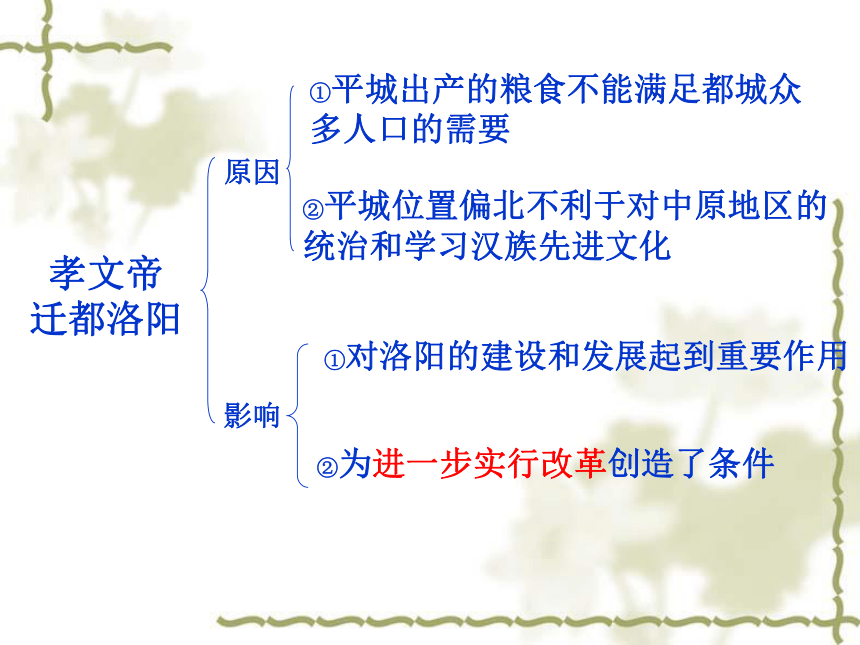 孝文帝迁都洛阳

原因

①平城出产的粮食不能满足都城众多人口的需要

②平城位置偏北不利于对中原地区的统治和学习汉族先进文化

影响

①对洛阳的建设和发展起到重要作用

②为进一步实行改革创造了条件